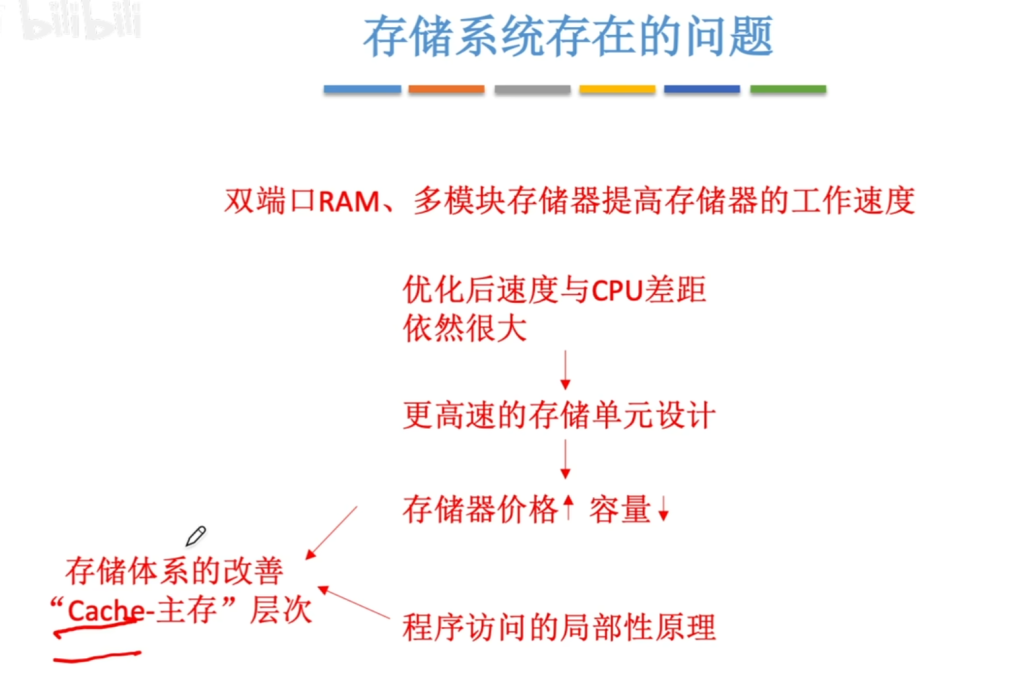 bilibili

存储系统存在的问题

双端口RAM、多模块存储器提高存储器的工作速度

优化后速度与CPU差距依然很大

更高速的存储单元设计

存储器价格↑ 容量↓

存储体系的改善
“Cache-主存”层次

程序访问的局部性原理